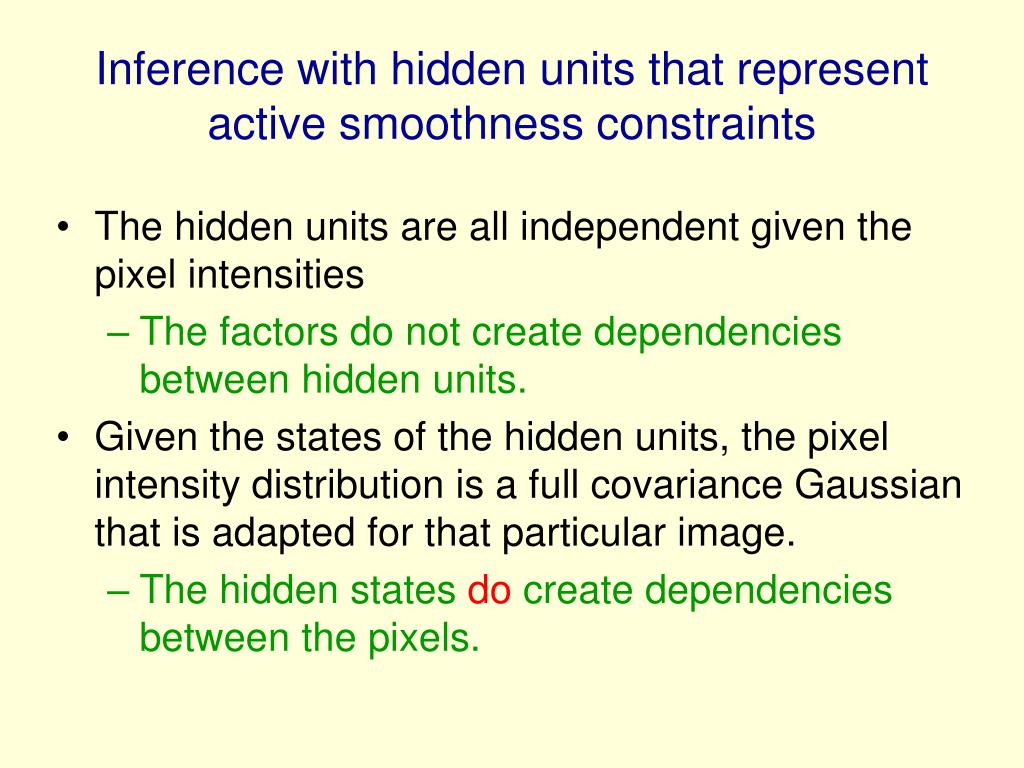 Inference with hidden units that represent active smoothness constraints

• The hidden units are all independent given the pixel intensities
– The factors do not create dependencies between hidden units.
• Given the states of the hidden units, the pixel intensity distribution is a full covariance Gaussian that is adapted for that particular image.
– The hidden states do create dependencies between the pixels.